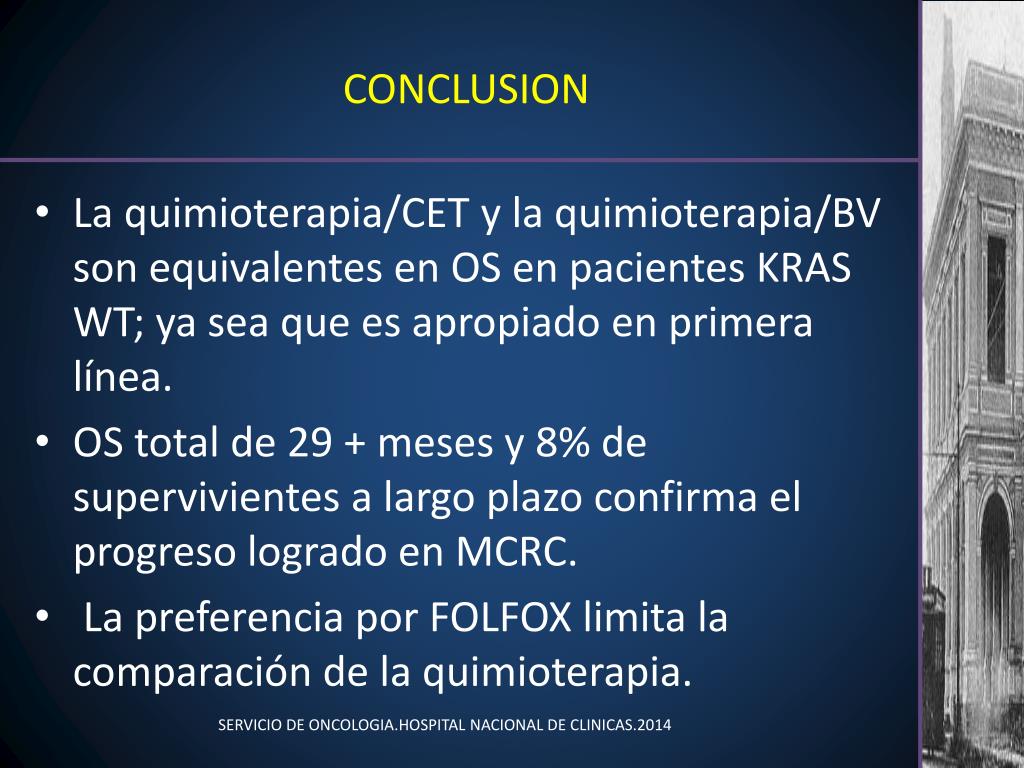 CONCLUSION

• La quimioterapia/CET y la quimioterapia/BV son equivalentes en OS en pacientes KRAS WT; ya sea que es apropiado en primera línea.
• OS total de 29 + meses y 8% de supervivientes a largo plazo confirma el progreso logrado en MCRC.
• La preferencia por FOLFOX limita la comparación de la quimioterapia.

SERVICIO DE ONCOLOGIA.HOSPITAL NACIONAL DE CLINICAS.2014